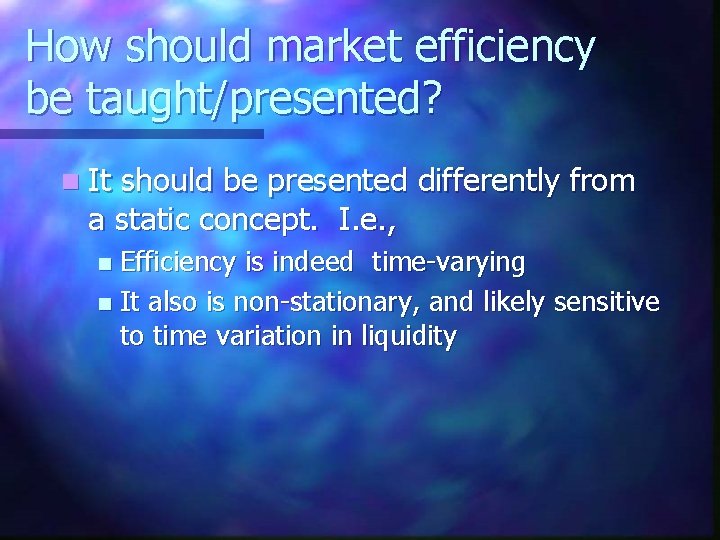 How should market efficiency be taught/presented?

It should be presented differently from a static concept. I.e.,

Efficiency is indeed time-varying

It also is non-stationary, and likely sensitive to time variation in liquidity